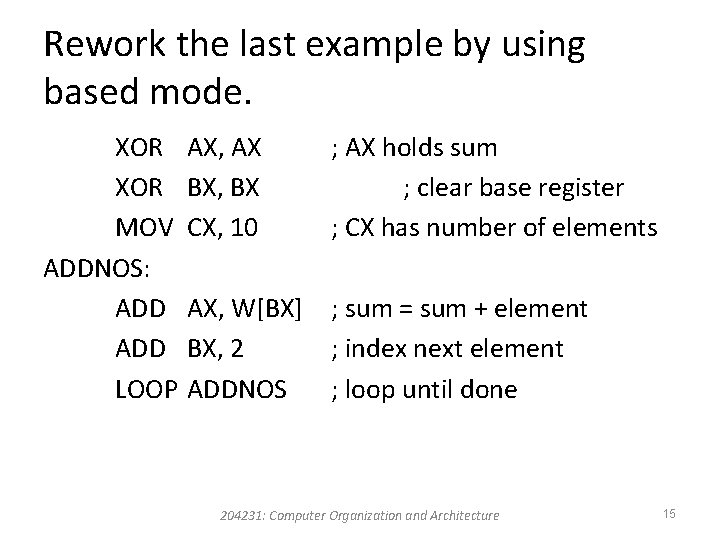 Rework the last example by using based mode.

XOR AX, AX ; AX holds sum
XOR BX, BX ; clear base register
MOV CX, 10 ; CX has number of elements
ADDNOS:
ADD AX, W[BX] ; sum = sum + element
ADD BX, 2 ; index next element
LOOP ADDNOS ; loop until done

204231: Computer Organization and Architecture

15